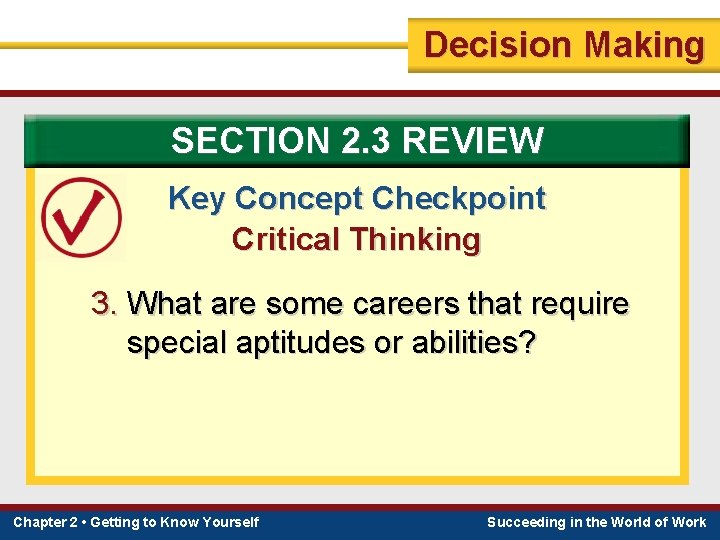 Decision Making

SECTION 2.3 REVIEW

Key Concept Checkpoint
Critical Thinking

3. What are some careers that require special aptitudes or abilities?

Chapter 2 • Getting to Know Yourself

Succeeding in the World of Work